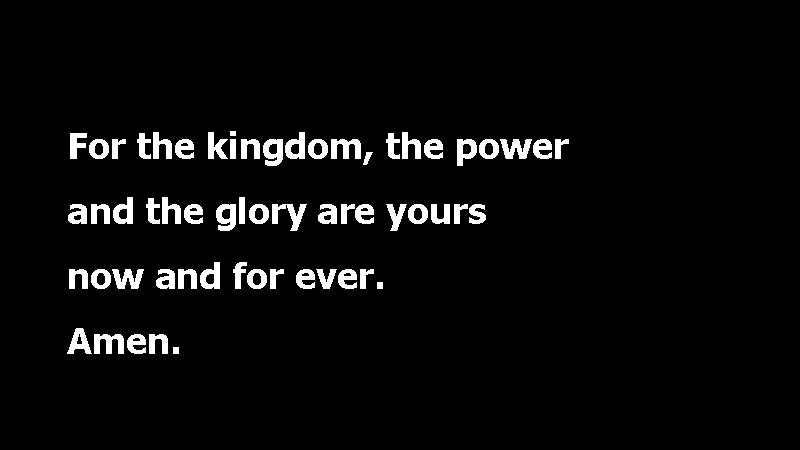 For the kingdom, the power
and the glory are yours
now and for ever.
Amen.